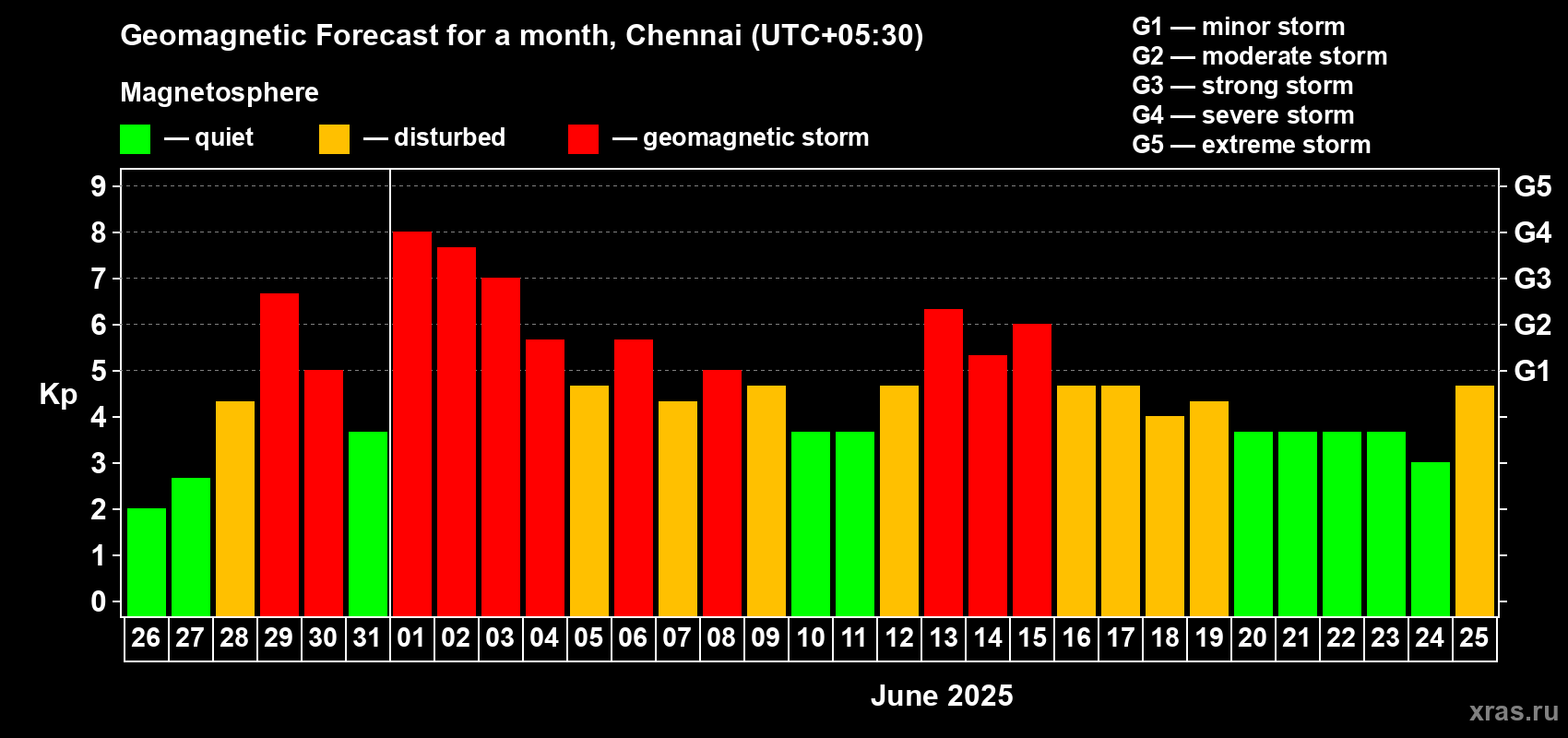 Geomagnetic Forecast for a month, Chennai (UTC+05:30)

Magnetosphere

— quiet — disturbed — geomagnetic storm

G1 — minor storm
G2 — moderate storm
G3 — strong storm
G4 — severe storm
G5 — extreme storm

Kp

9
8
7
6
5
4
3
2
1
0

G5
G4
G3
G2
G1

26 27 28 29 30 31 01 02 03 04 05 06 07 08 09 10 11 12 13 14 15 16 17 18 19 20 21 22 23 24 25

June 2025

xras.ru